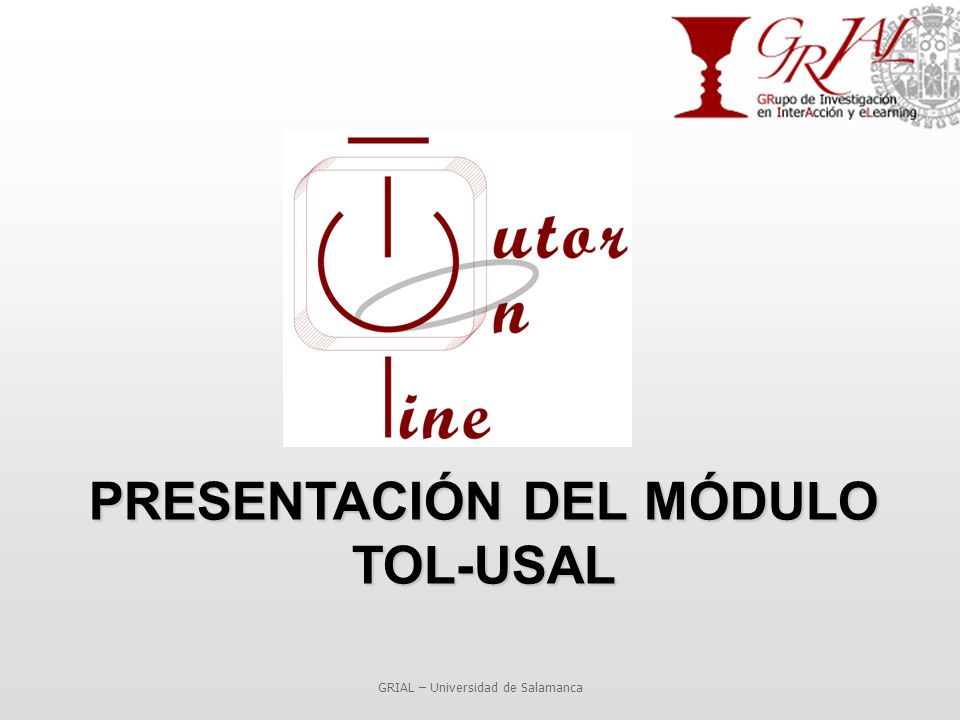 GRIAL
GRupo de Investigación en InterAcción y eLearning

utor
n
ine

PRESENTACIÓN DEL MÓDULO TOL-USAL

GRIAL – Universidad de Salamanca